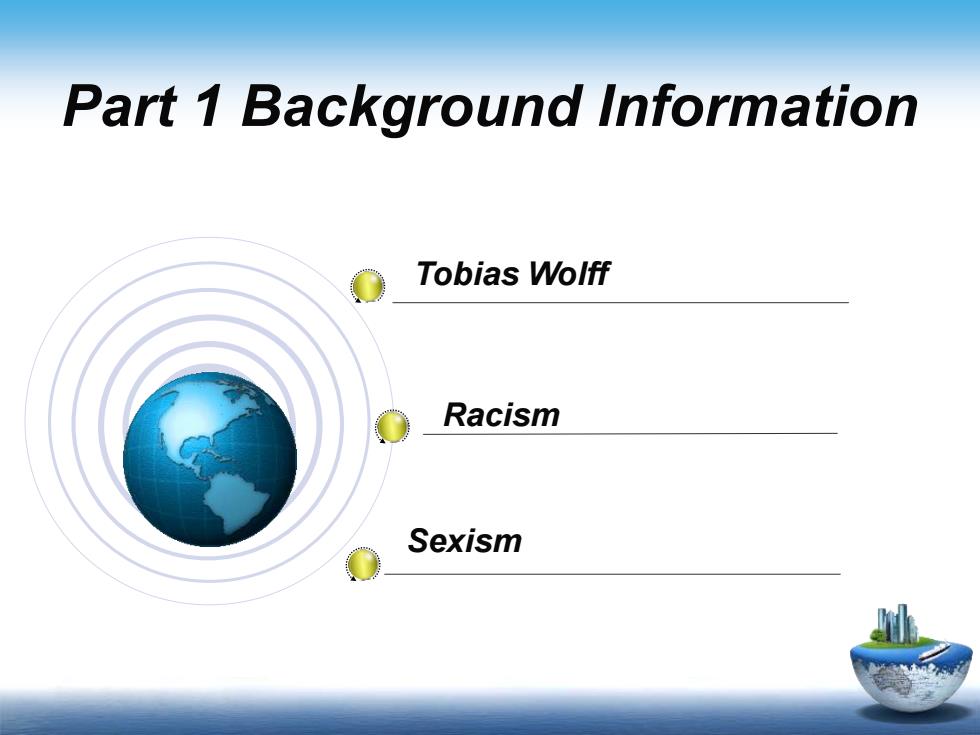 Part 1 Background Information

Tobias Wolff

Racism

Sexism